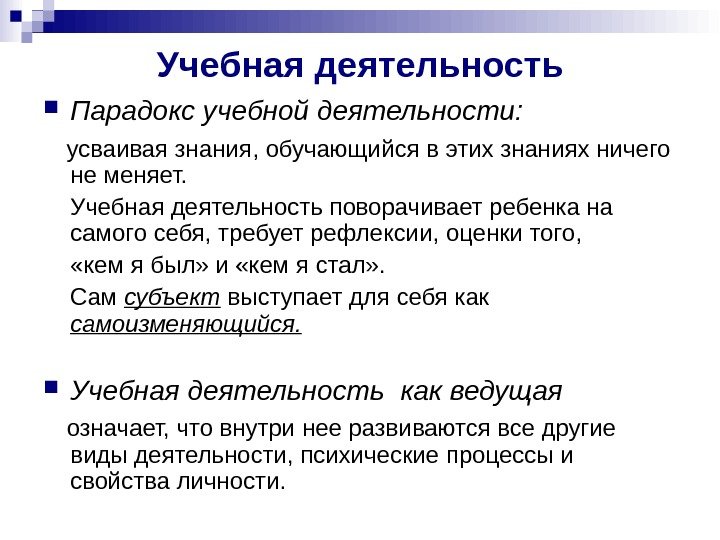 Учебная деятельность

Парадокс учебной деятельности:

усваивая знания, обучающийся в этих знаниях ничего не меняет.

Учебная деятельность поворачивает ребенка на самого себя, требует рефлексии, оценки того,

«кем я был» и «кем я стал».

Сам субъект выступает для себя как самоизменяющийся.

Учебная деятельность как ведущая

означает, что внутри нее развиваются все другие виды деятельности, психические процессы и свойства личности.